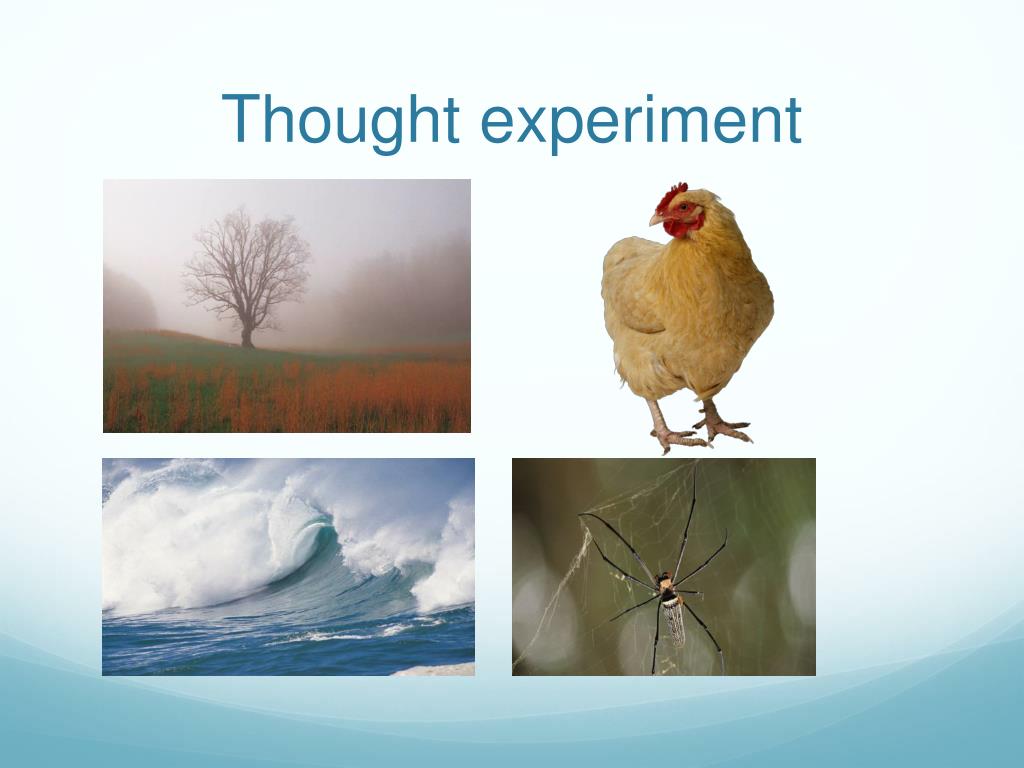 Thought experiment